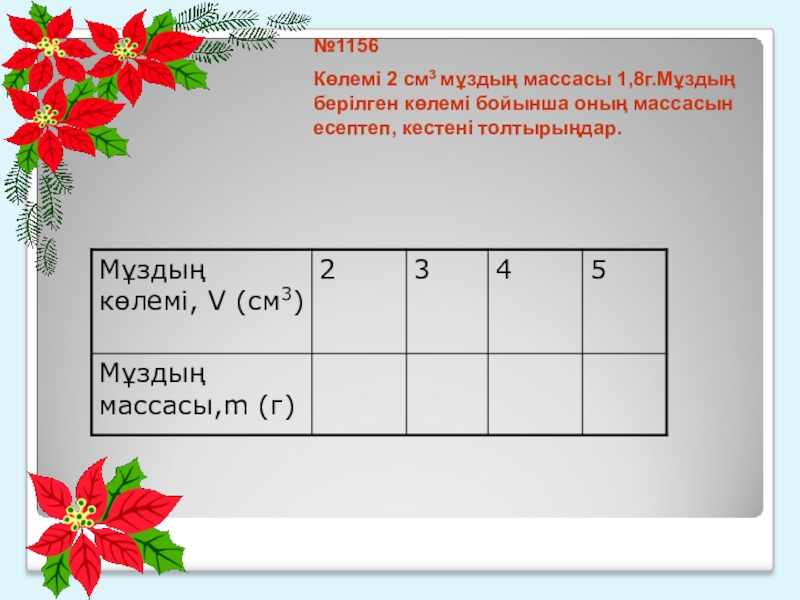 №1156

Көлемі 2 см$^3$ мұздың массасы 1,8г.Мұздың берілген көлемі бойынша оның массасын есептеп, кестені толтырыңдар.

| Мұздың көлемі, V (см$^3$) | 2 | 3 | 4 | 5 |
|---|---|---|---|---|
| Мұздың массасы,m (г) | | | | |